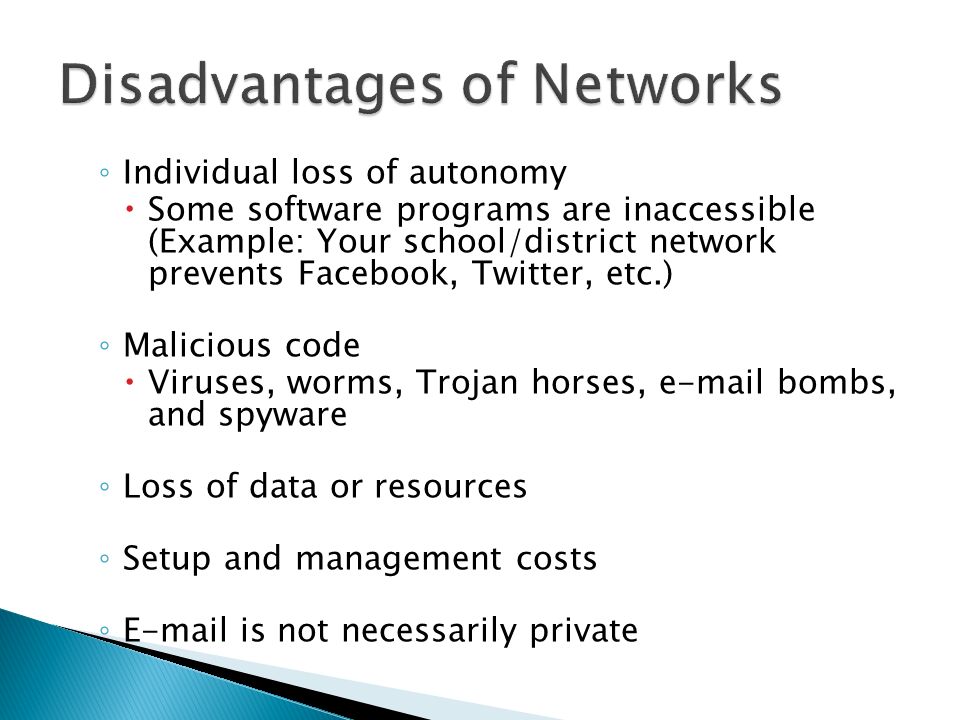 Disadvantages of Networks

◦ Individual loss of autonomy
 • Some software programs are inaccessible (Example: Your school/district network prevents Facebook, Twitter, etc.)

◦ Malicious code
 • Viruses, worms, Trojan horses, e-mail bombs, and spyware

◦ Loss of data or resources

◦ Setup and management costs

◦ E-mail is not necessarily private